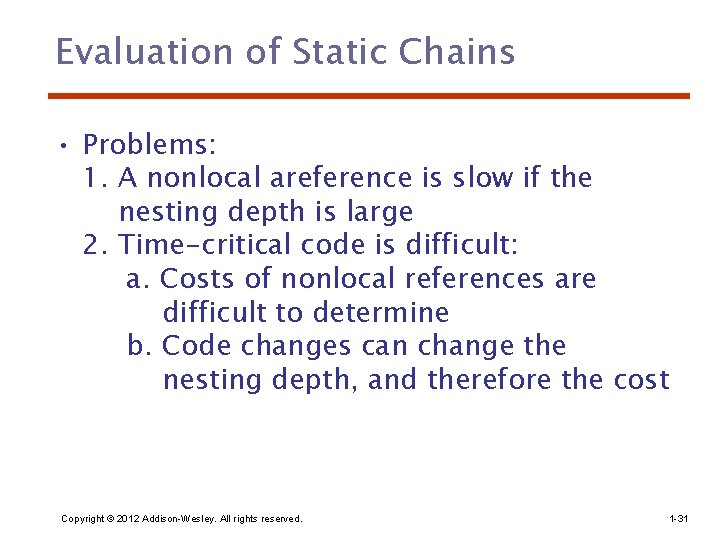 Evaluation of Static Chains

• Problems:
1. A nonlocal areference is slow if the nesting depth is large
2. Time-critical code is difficult:
a. Costs of nonlocal references are difficult to determine
b. Code changes can change the nesting depth, and therefore the cost

Copyright © 2012 Addison-Wesley. All rights reserved.

1-31